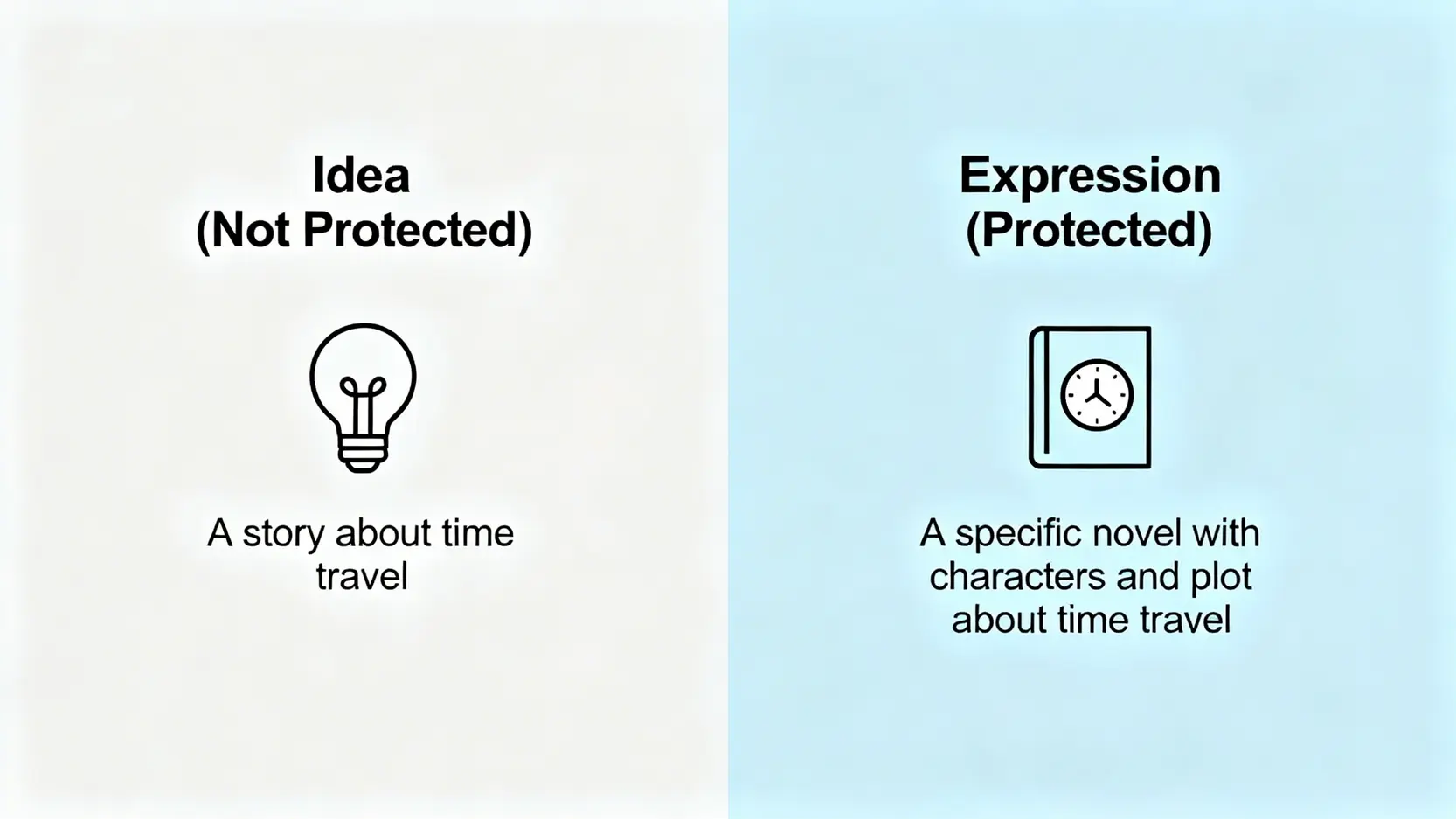 Idea
(Not Protected)

A story about time travel

Expression
(Protected)

A specific novel with characters and plot about time travel